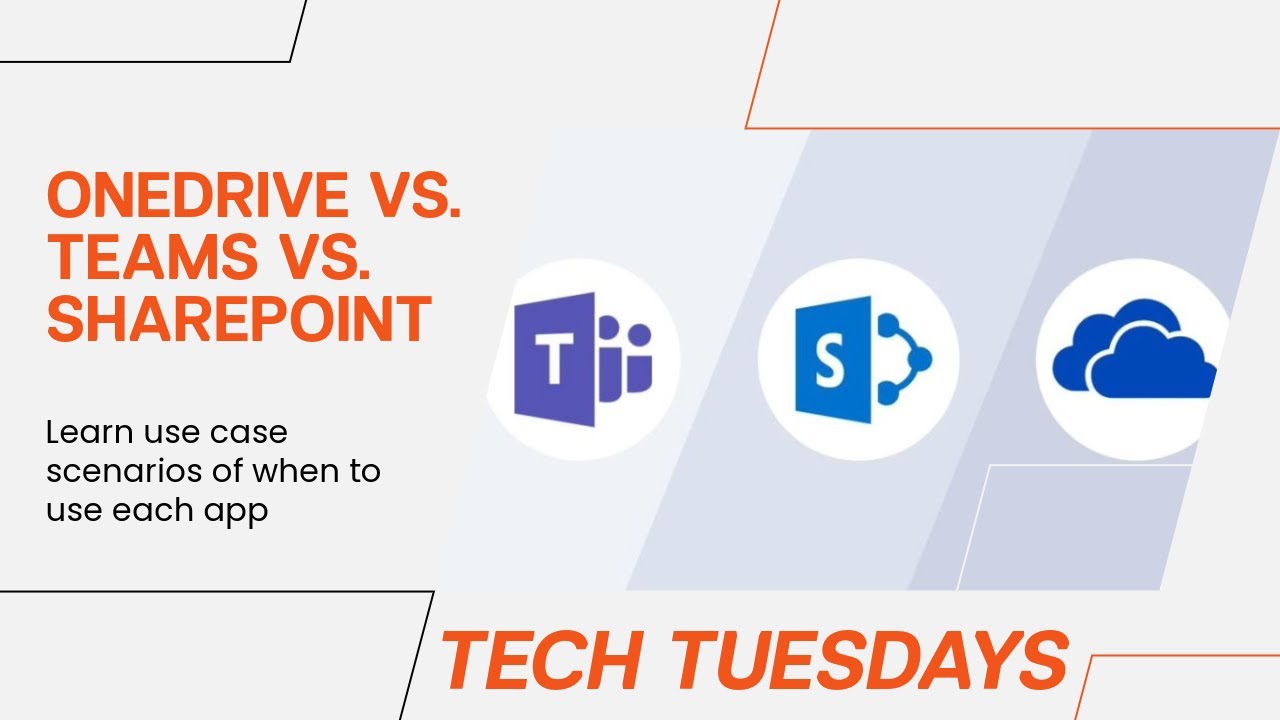 ONEDRIVE VS. TEAMS VS. SHAREPOINT

Learn use case scenarios of when to use each app

T

S

TECH TUESDAYS